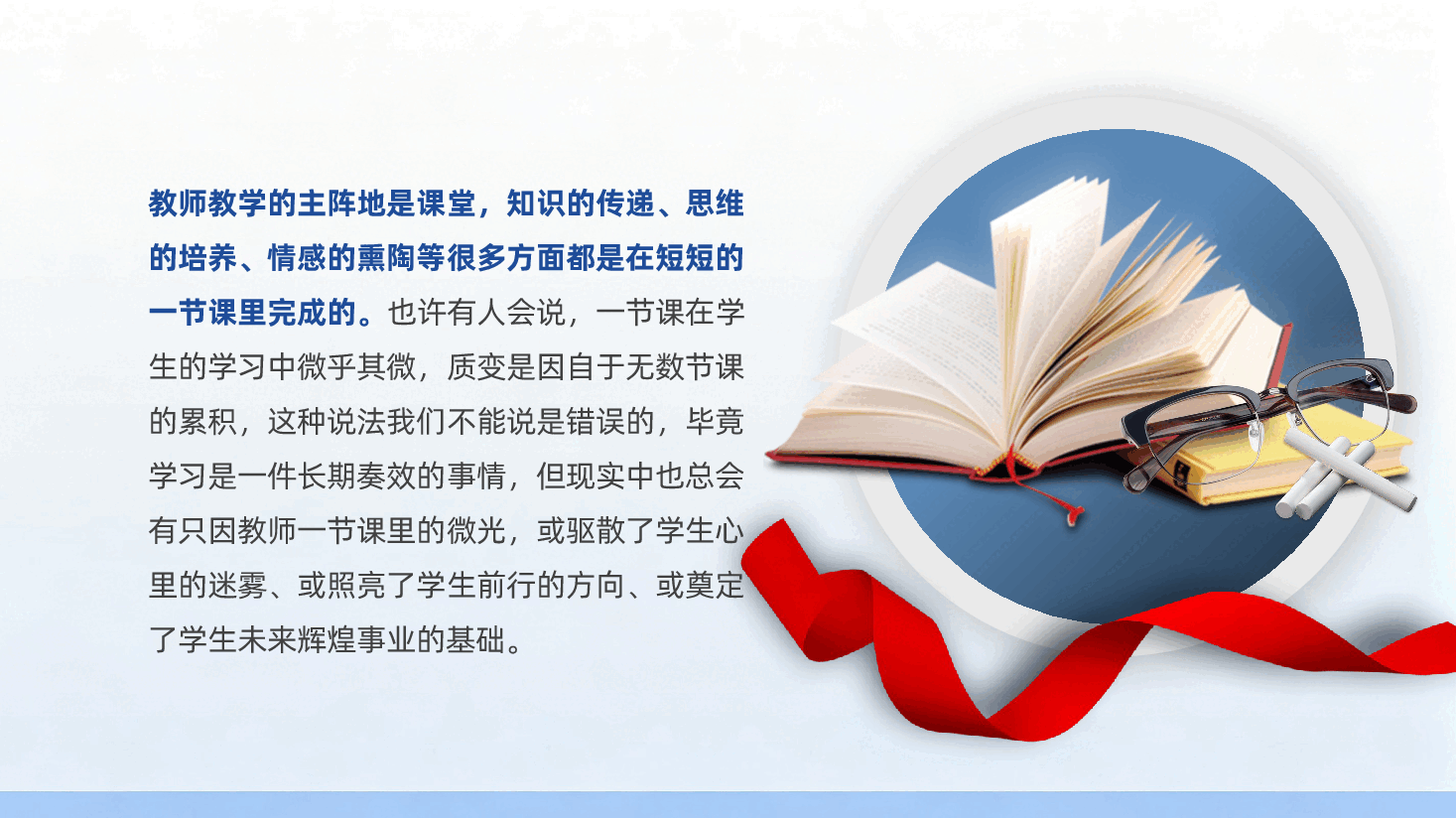 教师教学的主阵地是课堂，知识的传递、思维的培养、情感的熏陶等很多方面都是在短短的一节课里完成的。也许有人会说，一节课在学生的学习中微乎其微，质变是因自于无数节课的累积，这种说法我们不能说是错误的，毕竟学习是一件长期奏效的事情，但现实中也总会有只因教师一节课里的微光，或驱散了学生心里的迷雾、或照亮了学生前行的方向、或奠定了学生未来辉煌事业的基础。